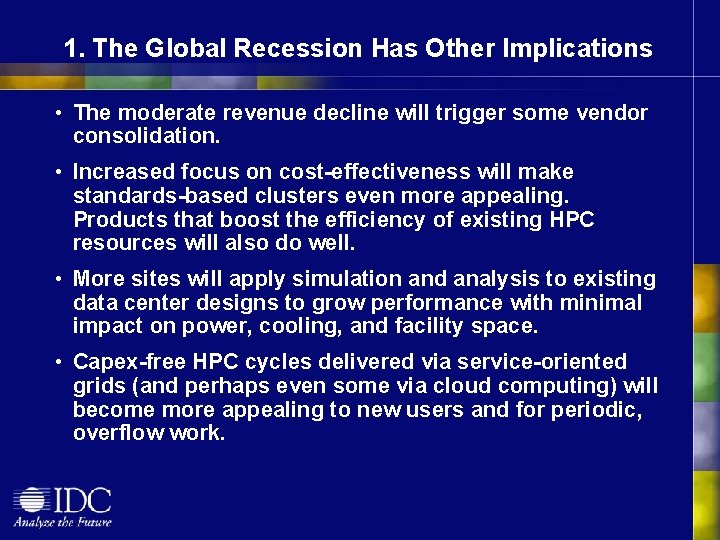 1. The Global Recession Has Other Implications

• The moderate revenue decline will trigger some vendor consolidation.

• Increased focus on cost-effectiveness will make standards-based clusters even more appealing. Products that boost the efficiency of existing HPC resources will also do well.

• More sites will apply simulation and analysis to existing data center designs to grow performance with minimal impact on power, cooling, and facility space.

• Capex-free HPC cycles delivered via service-oriented grids (and perhaps even some via cloud computing) will become more appealing to new users and for periodic, overflow work.

IDC
Analyze the Future